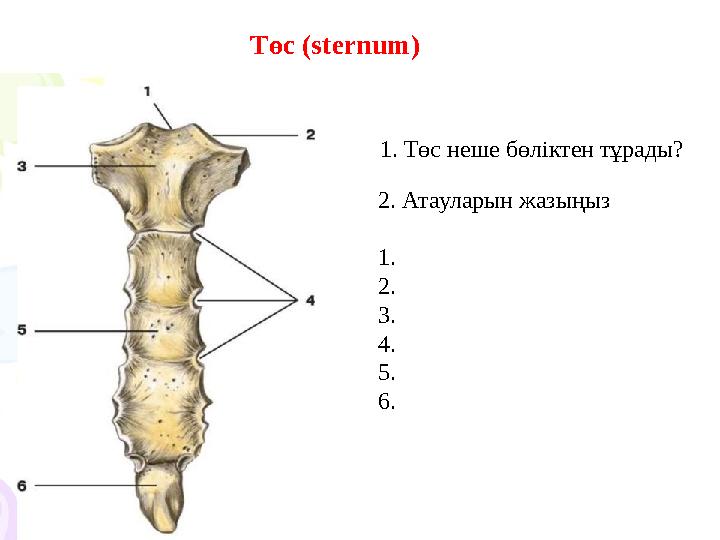 Төс (sternum)

1
2
3
4
5
6

1. Төс неше бөліктен тұрады?

2. Атауларын жазыңыз

1.
2.
3.
4.
5.
6.